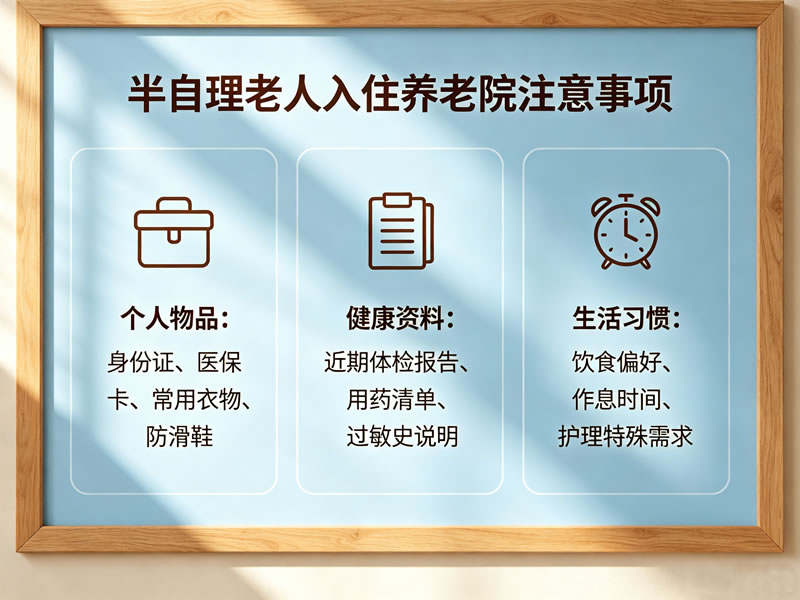 半自理老人入住养老院注意事项

个人物品：
身份证、医保卡、常用衣物、防滑鞋

健康资料：
近期体检报告、用药清单、过敏史说明

生活习惯：
饮食偏好、作息时间、护理特殊需求